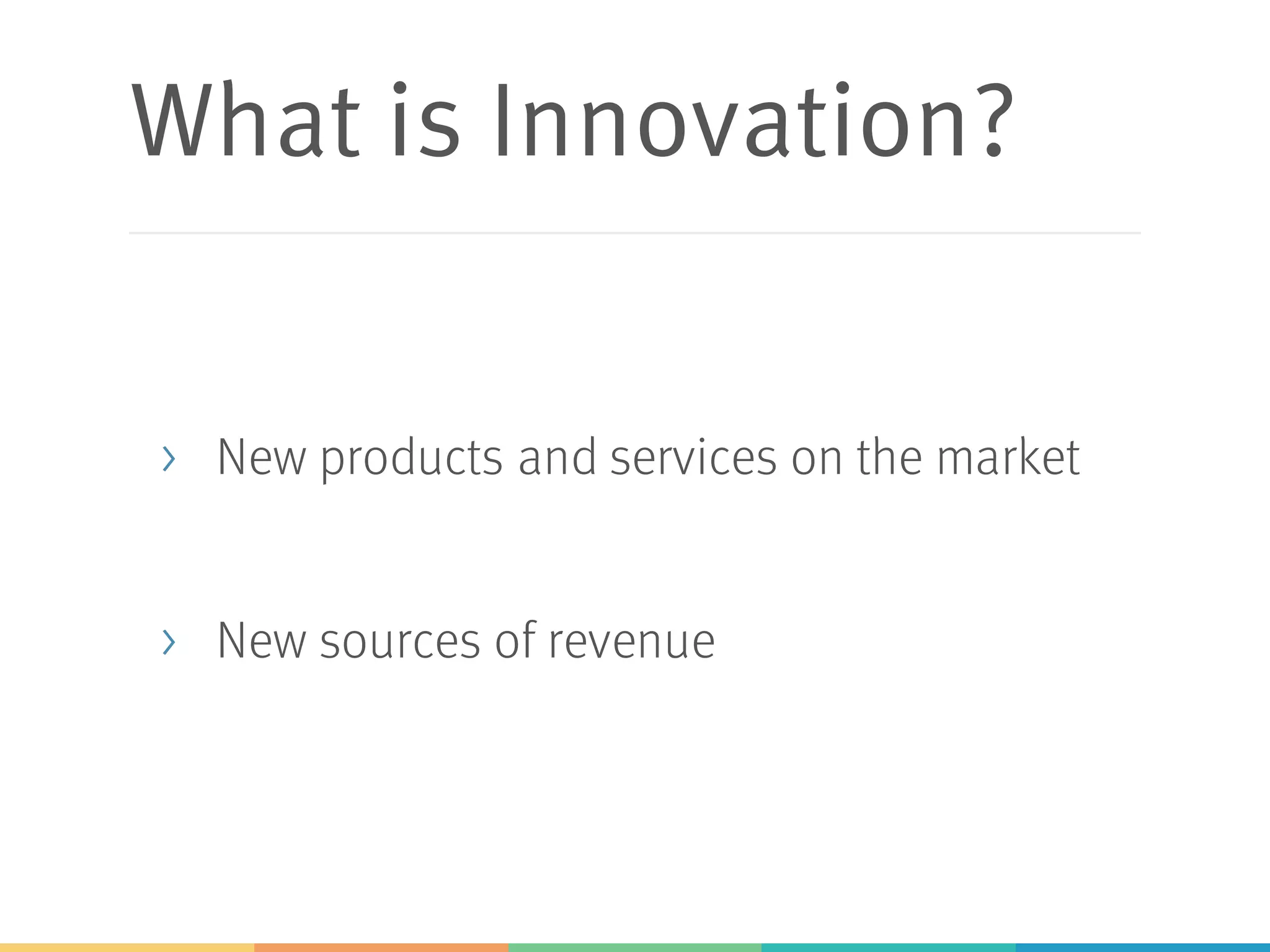 What is Innovation?

› New products and services on the market

› New sources of revenue